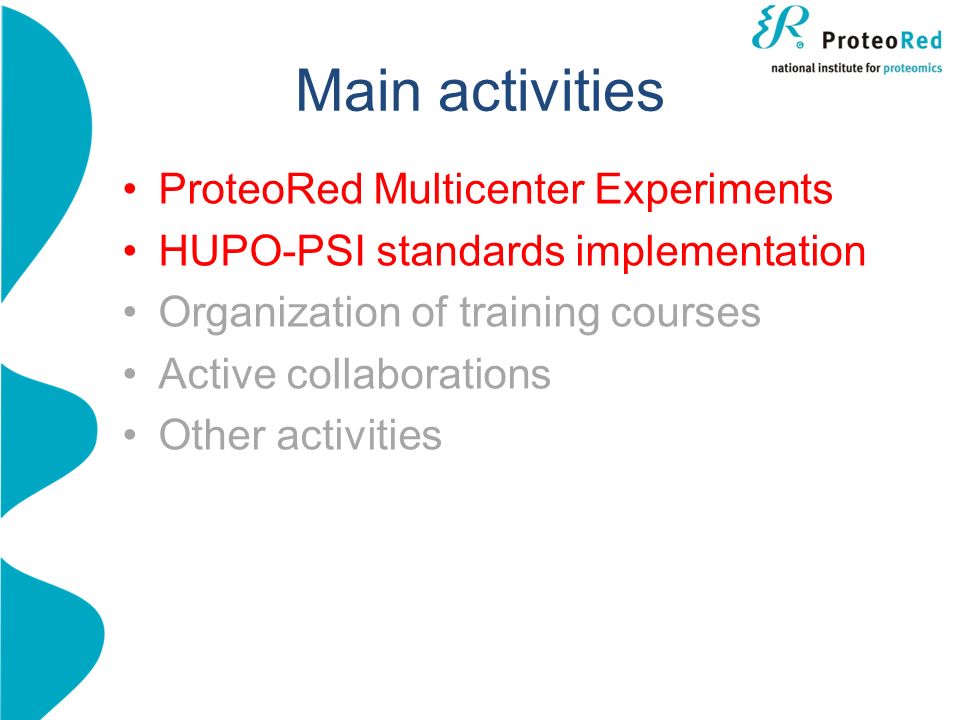 ProteoRed
national institute for proteomics

Main activities

• ProteoRed Multicenter Experiments
• HUPO-PSI standards implementation
• Organization of training courses
• Active collaborations
• Other activities